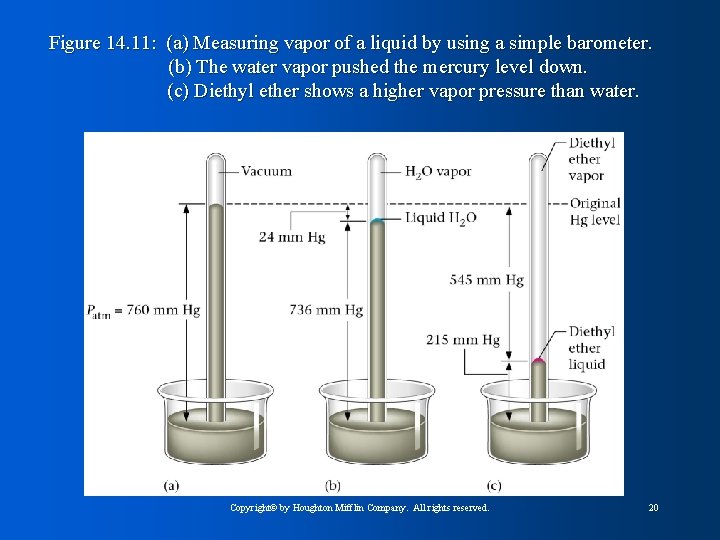 Figure 14.11: (a) Measuring vapor of a liquid by using a simple barometer.
(b) The water vapor pushed the mercury level down.
(c) Diethyl ether shows a higher vapor pressure than water.

Vacuum

$P_{atm}$ = 760 mm Hg

(a)

$H_2O$ vapor

Liquid $H_2O$

24 mm Hg

736 mm Hg

(b)

Diethyl ether vapor

Original Hg level

545 mm Hg

215 mm Hg

Diethyl ether liquid

(c)

Copyright© by Houghton Mifflin Company. All rights reserved.

20